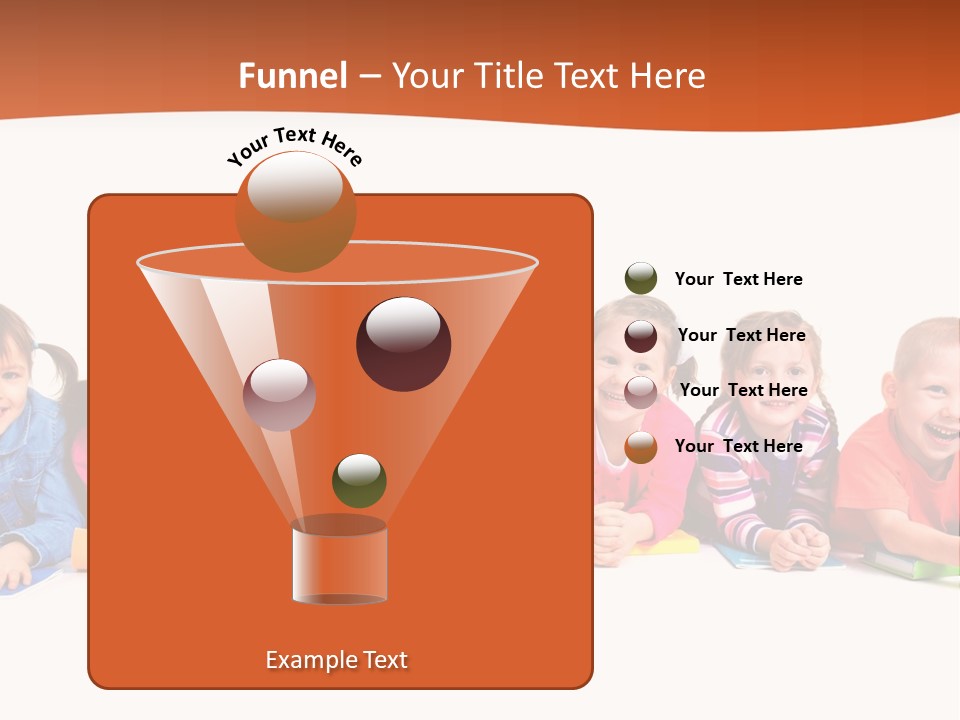 Funnel – Your Title Text Here

Your Text Here

Your Text Here

Your Text Here

Your Text Here

Your Text Here

Example Text